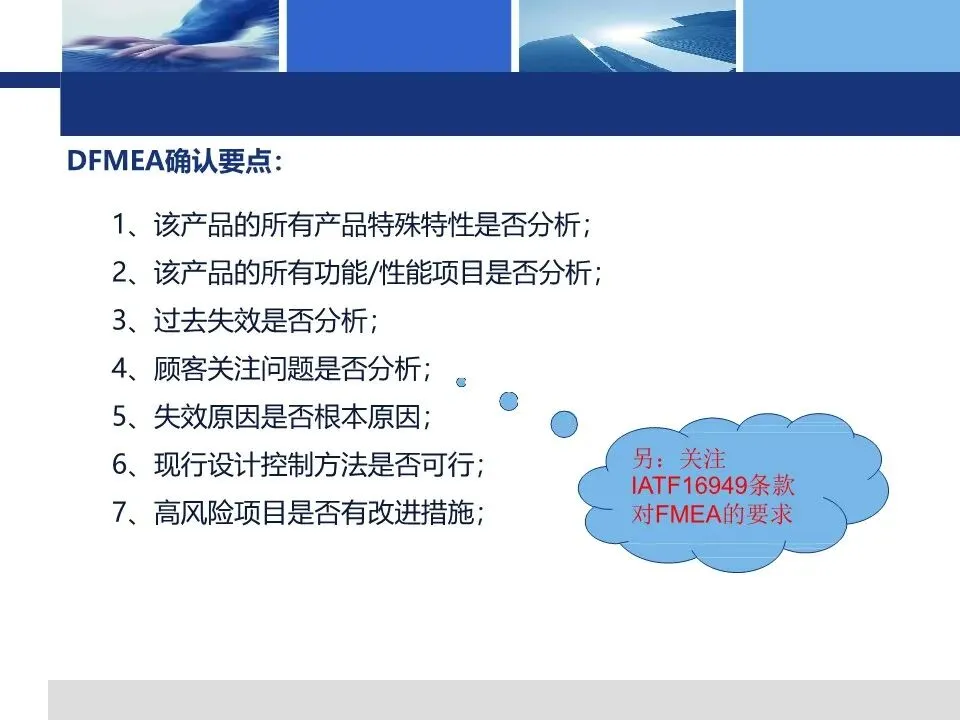 DFMEA确认要点：

1、该产品的所有产品特殊特性是否分析；

2、该产品的所有功能/性能项目是否分析；

3、过去失效是否分析；

4、顾客关注问题是否分析；

5、失效原因是否根本原因；

6、现行设计控制方法是否可行；

7、高风险项目是否有改进措施；

另：关注 IATF16949条款 对FMEA的要求